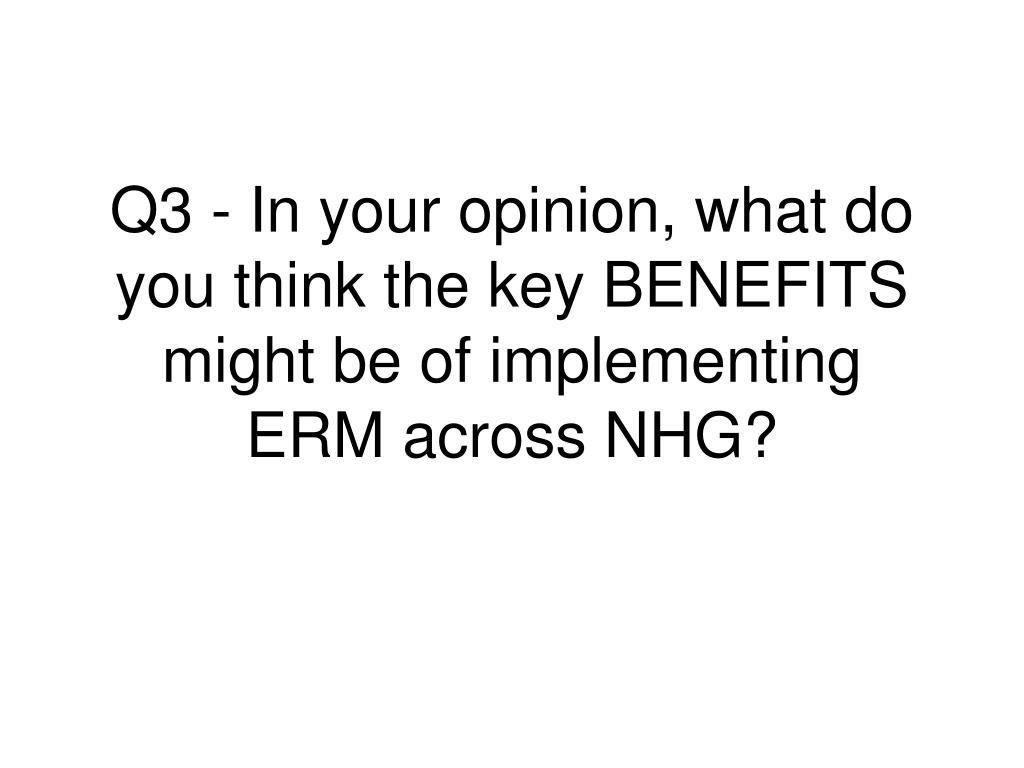 Q3 - In your opinion, what do you think the key BENEFITS might be of implementing ERM across NHG?